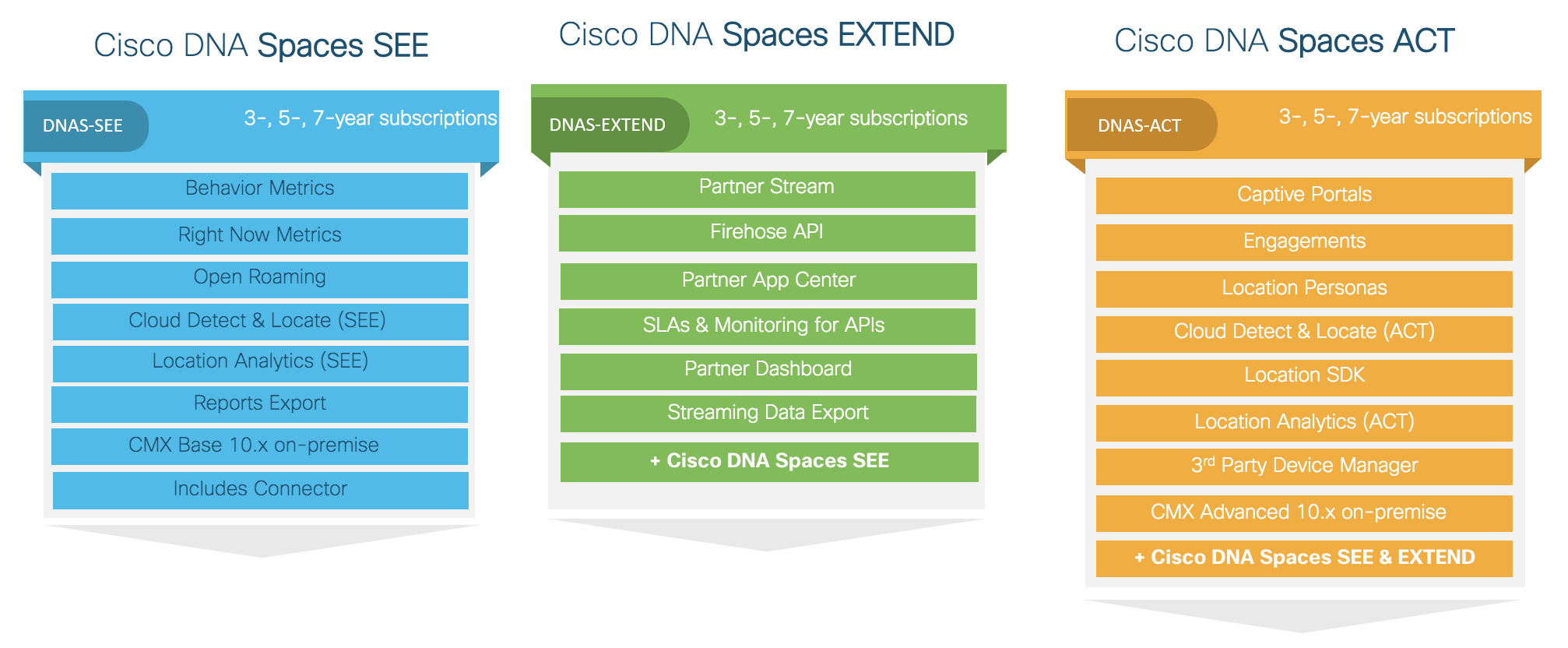 Cisco DNA Spaces SEE

DNAS-SEE

3-, 5-, 7-year subscriptions

Behavior Metrics

Right Now Metrics

Open Roaming

Cloud Detect & Locate (SEE)

Location Analytics (SEE)

Reports Export

CMX Base 10.x on-premise

Includes Connector

Cisco DNA Spaces EXTEND

DNAS-EXTEND

3-, 5-, 7-year subscriptions

Partner Stream

Firehose API

Partner App Center

SLAs & Monitoring for APIs

Partner Dashboard

Streaming Data Export

+ Cisco DNA Spaces SEE

Cisco DNA Spaces ACT

DNAS-ACT

3-, 5-, 7-year subscriptions

Captive Portals

Engagements

Location Personas

Cloud Detect & Locate (ACT)

Location SDK

Location Analytics (ACT)

3$^{rd}$ Party Device Manager

CMX Advanced 10.x on-premise

+ Cisco DNA Spaces SEE & EXTEND